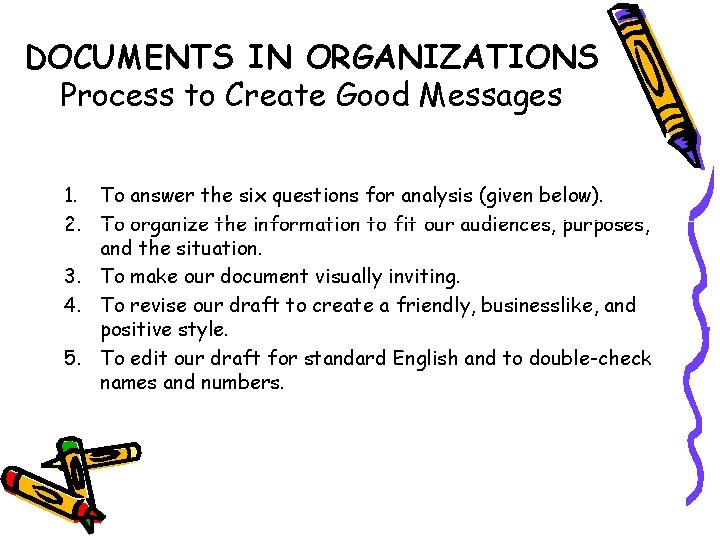 DOCUMENTS IN ORGANIZATIONS
Process to Create Good Messages

1. To answer the six questions for analysis (given below).
2. To organize the information to fit our audiences, purposes, and the situation.
3. To make our document visually inviting.
4. To revise our draft to create a friendly, businesslike, and positive style.
5. To edit our draft for standard English and to double-check names and numbers.